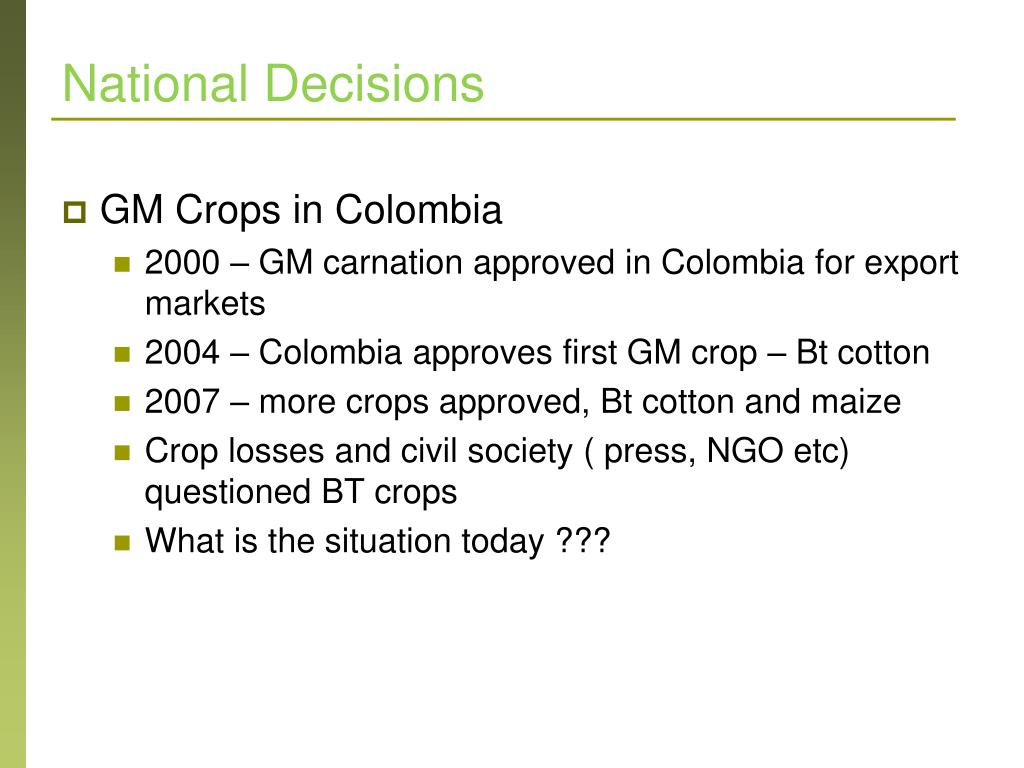 National Decisions

GM Crops in Colombia

2000 – GM carnation approved in Colombia for export markets

2004 – Colombia approves first GM crop – Bt cotton

2007 – more crops approved, Bt cotton and maize

Crop losses and civil society ( press, NGO etc) questioned BT crops

What is the situation today ???